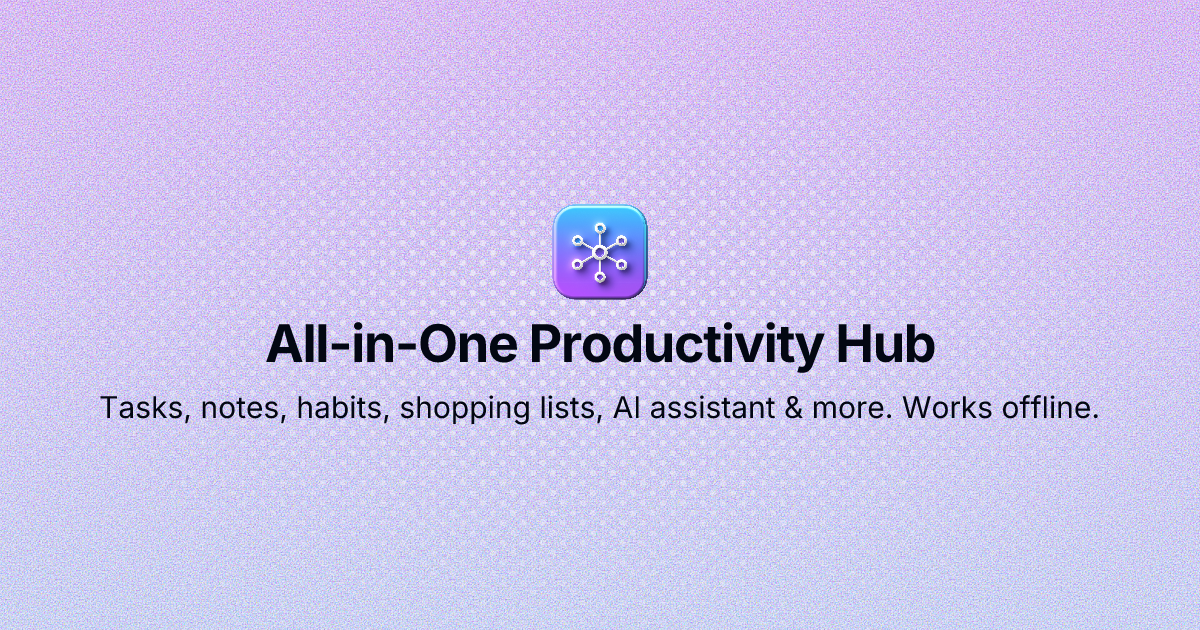 All-in-One Productivity Hub

Tasks, notes, habits, shopping lists, AI assistant & more. Works offline.